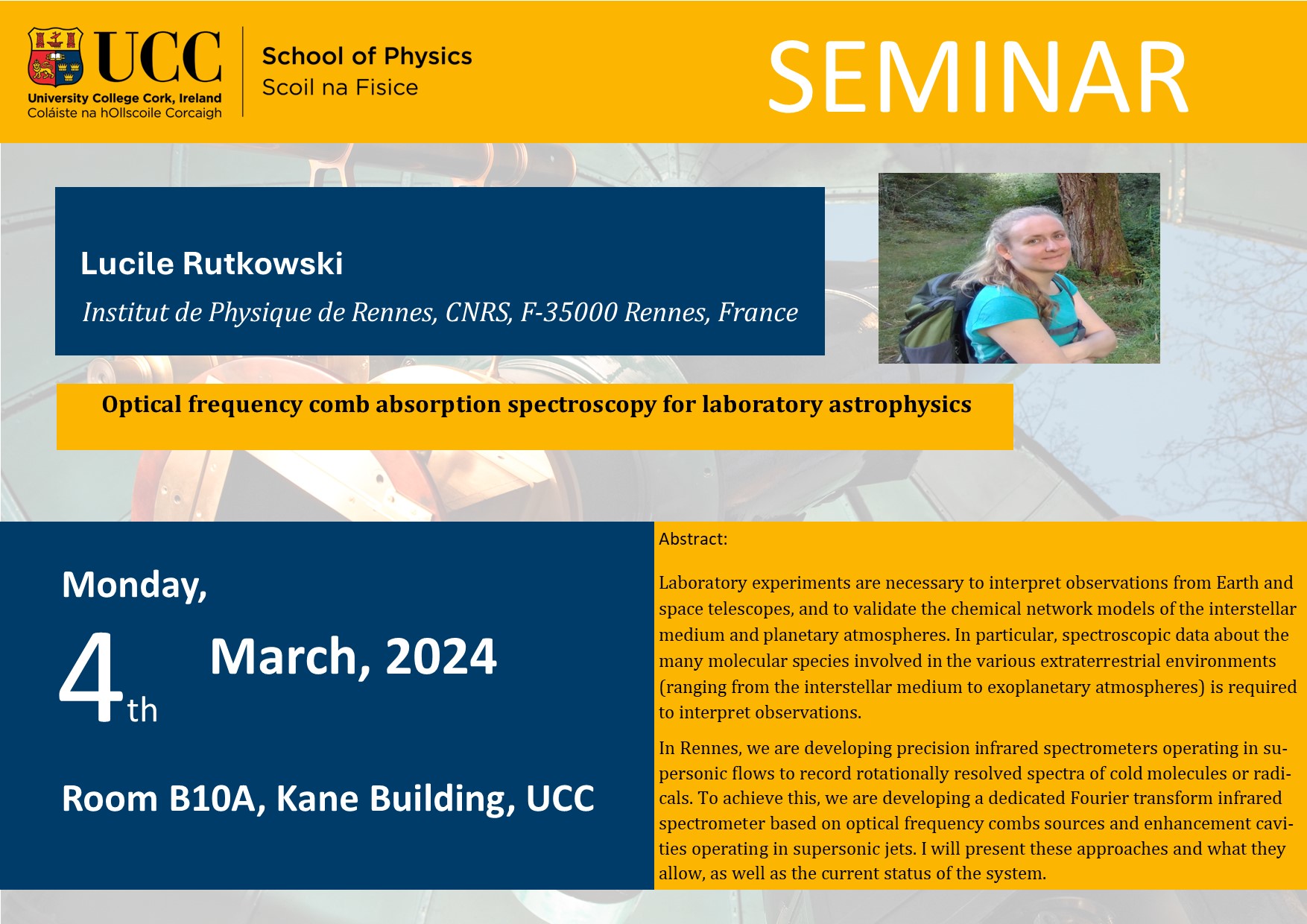 UCC
University College Cork, Ireland
Coláiste na hOllscoile Corcaigh

School of Physics
Scoil na Fisice

SEMINAR

Lucile Rutkowski
Institut de Physique de Rennes, CNRS, F-35000 Rennes, France

Optical frequency comb absorption spectroscopy for laboratory astrophysics

Monday,
4th March, 2024

Room B10A, Kane Building, UCC

Abstract:

Laboratory experiments are necessary to interpret observations from Earth and space telescopes, and to validate the chemical network models of the interstellar medium and planetary atmospheres. In particular, spectroscopic data about the many molecular species involved in the various extraterrestrial environments (ranging from the interstellar medium to exoplanetary atmospheres) is required to interpret observations.

In Rennes, we are developing precision infrared spectrometers operating in supersonic flows to record rotationally resolved spectra of cold molecules or radicals. To achieve this, we are developing a dedicated Fourier transform infrared spectrometer based on optical frequency combs sources and enhancement cavities operating in supersonic jets. I will present these approaches and what they allow, as well as the current status of the system.